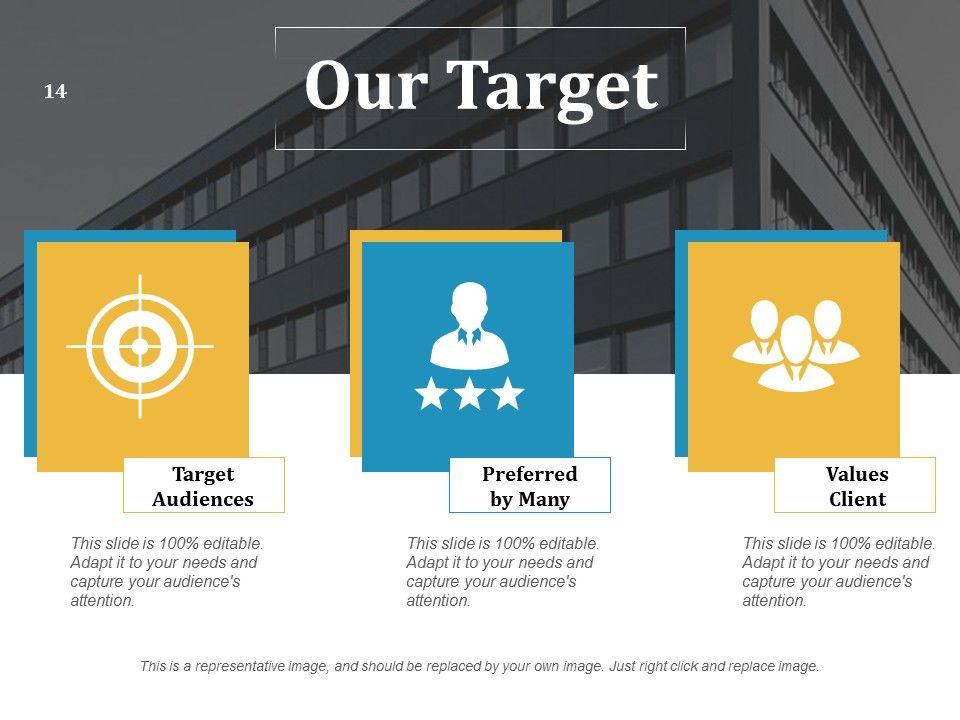 14

Our Target

Target Audiences

This slide is 100% editable. Adapt it to your needs and capture your audience's attention.

Preferred by Many

This slide is 100% editable. Adapt it to your needs and capture your audience's attention.

Values Client

This slide is 100% editable. Adapt it to your needs and capture your audience's attention.

This is a representative image, and should be replaced by your own image. Just right click and replace image.